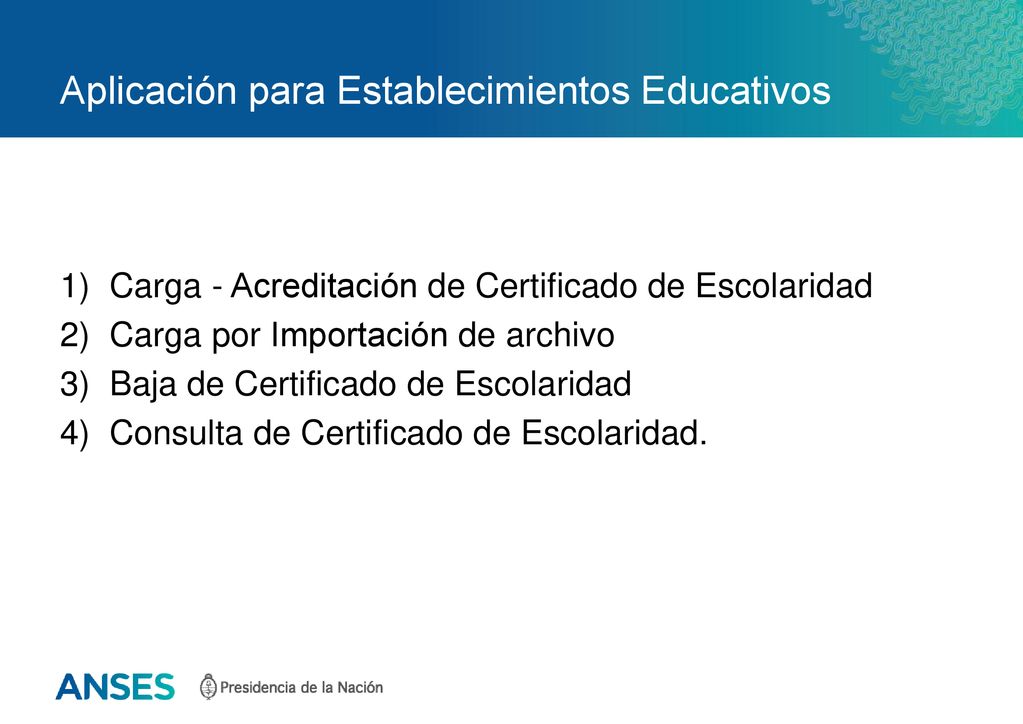 Aplicación para Establecimientos Educativos

1) Carga - Acreditación de Certificado de Escolaridad
2) Carga por Importación de archivo
3) Baja de Certificado de Escolaridad
4) Consulta de Certificado de Escolaridad.

ANSES Presidencia de la Nación